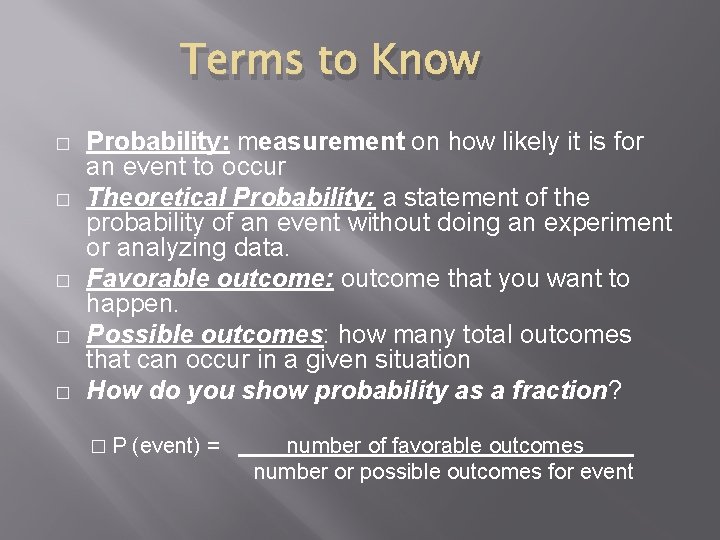 Terms to Know

□ Probability: measurement on how likely it is for an event to occur

□ Theoretical Probability: a statement of the probability of an event without doing an experiment or analyzing data.

□ Favorable outcome: outcome that you want to happen.

□ Possible outcomes: how many total outcomes that can occur in a given situation

□ How do you show probability as a fraction?

□ P (event) = $\frac{\text{number of favorable outcomes}}{\text{number or possible outcomes for event}}$